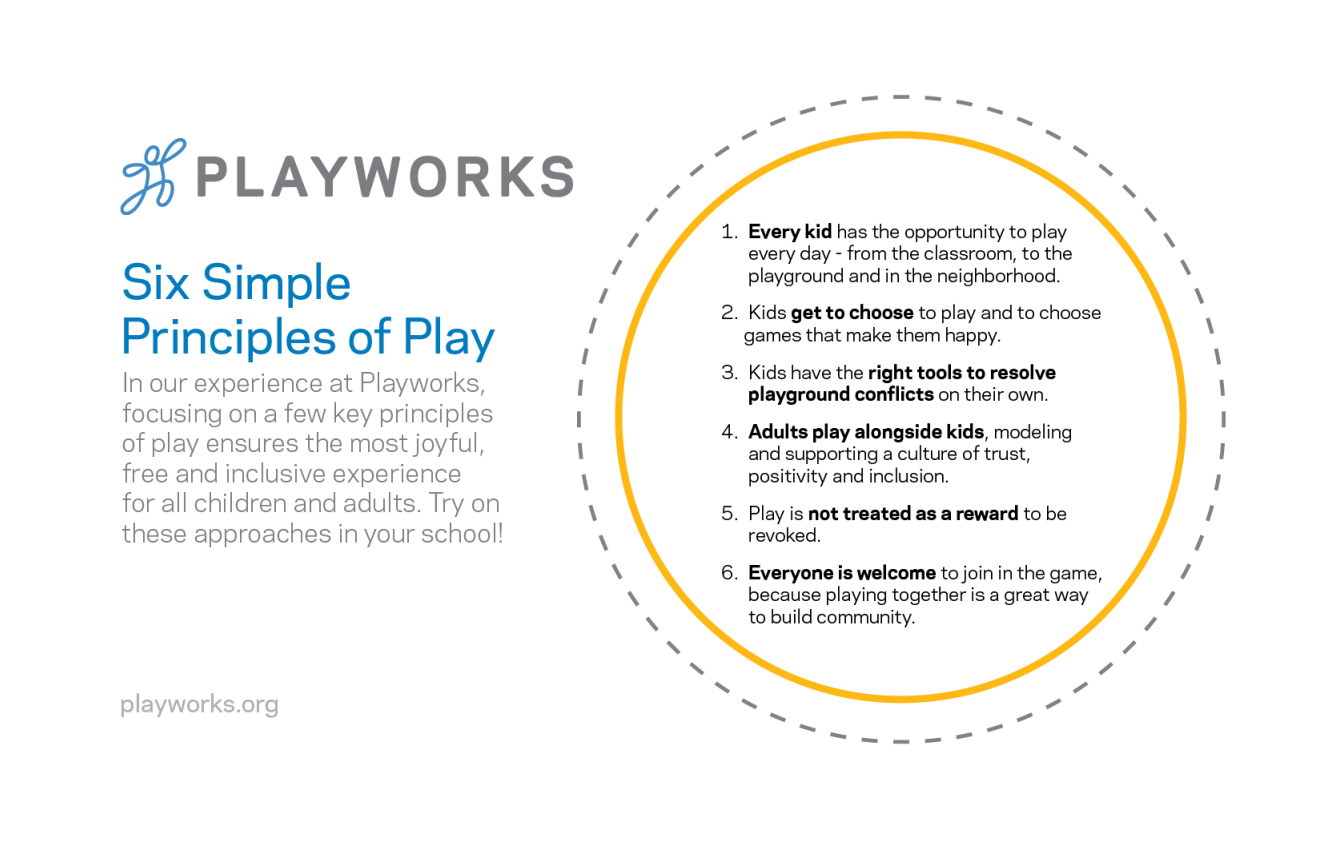 PLAYWORKS

Six Simple Principles of Play

In our experience at Playworks, focusing on a few key principles of play ensures the most joyful, free and inclusive experience for all children and adults. Try on these approaches in your school!

playworks.org

1. Every kid has the opportunity to play every day - from the classroom, to the playground and in the neighborhood.

2. Kids get to choose to play and to choose games that make them happy.

3. Kids have the right tools to resolve playground conflicts on their own.

4. Adults play alongside kids, modeling and supporting a culture of trust, positivity and inclusion.

5. Play is not treated as a reward to be revoked.

6. Everyone is welcome to join in the game, because playing together is a great way to build community.